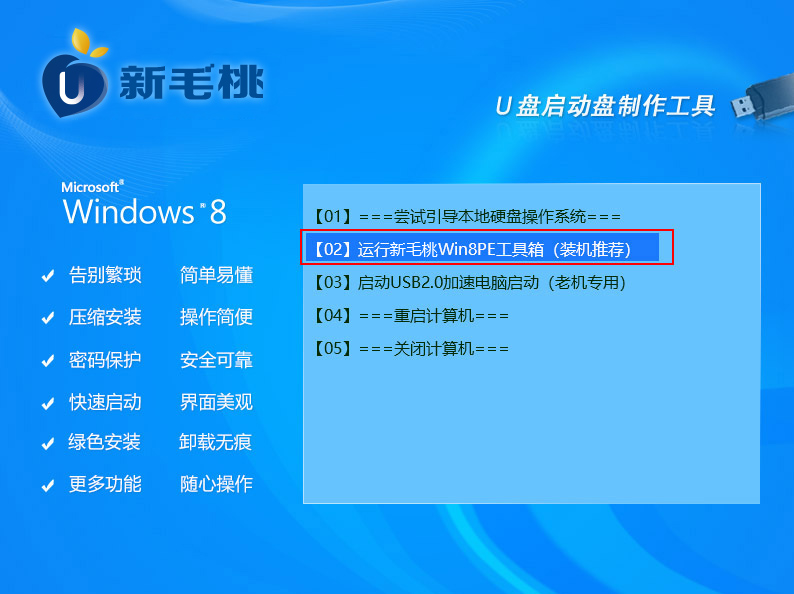 U 新毛桃

U盘启动盘制作工具

Microsoft®
Windows® 8

✔ 告别繁琐 简单易懂
✔ 压缩安装 操作简便
✔ 密码保护 安全可靠
✔ 快速启动 界面美观
✔ 绿色安装 卸载无痕
✔ 更多功能 随心操作

【01】===尝试引导本地硬盘操作系统===
【02】运行新毛桃Win8PE工具箱（装机推荐）
【03】启动USB2.0加速电脑启动（老机专用）
【04】===重启计算机===
【05】===关闭计算机===